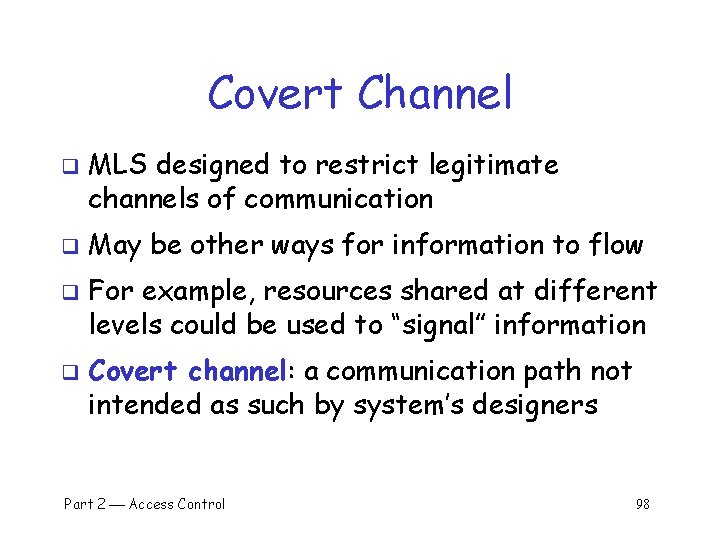 Covert Channel

❑ MLS designed to restrict legitimate channels of communication

❑ May be other ways for information to flow

❑ For example, resources shared at different levels could be used to “signal” information

❑ Covert channel: a communication path not intended as such by system’s designers

Part 2 — Access Control

98